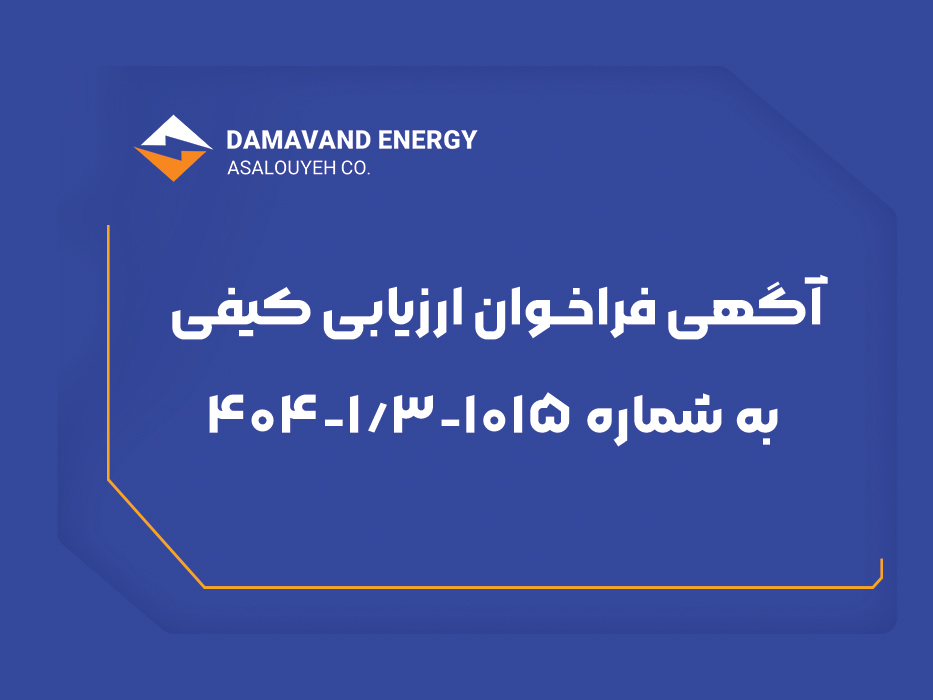 DAMAVAND ENERGY
ASALOUYEH CO.

آگهی فراخوان ارزیابی کیفی

به شماره ۱۰۱۵-۱/۳-۴۰۴